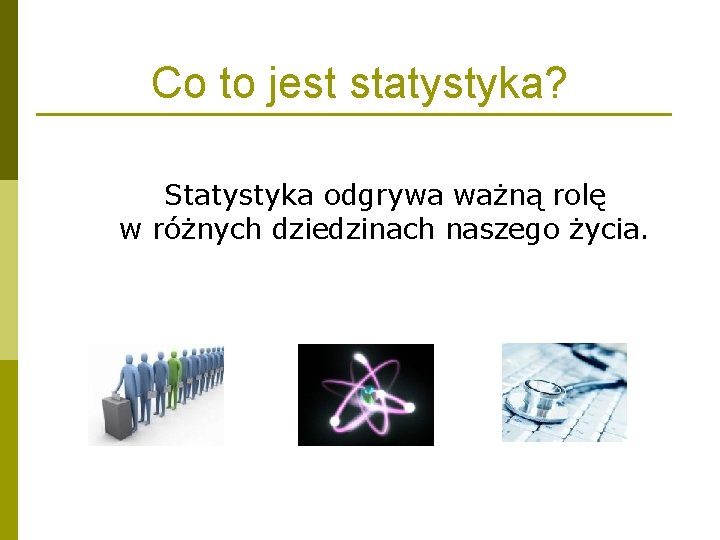 Co to jest statystyka?

Statystyka odgrywa ważną rolę w różnych dziedzinach naszego życia.